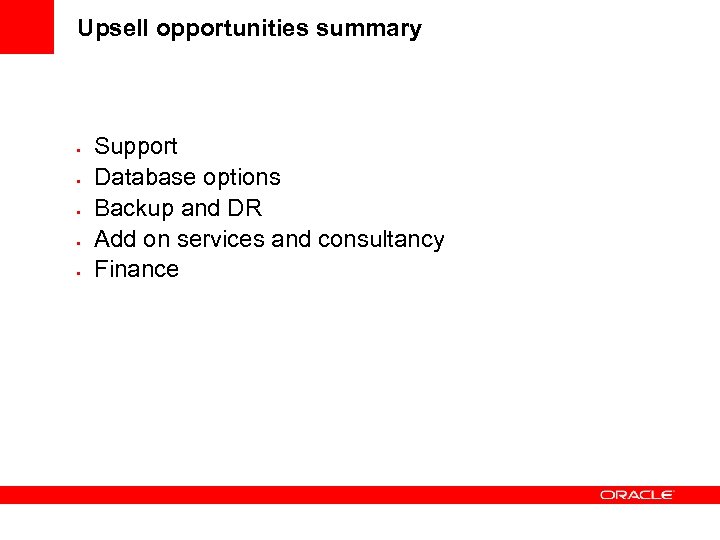 Upsell opportunities summary

- Support
- Database options
- Backup and DR
- Add on services and consultancy
- Finance

ORACLE